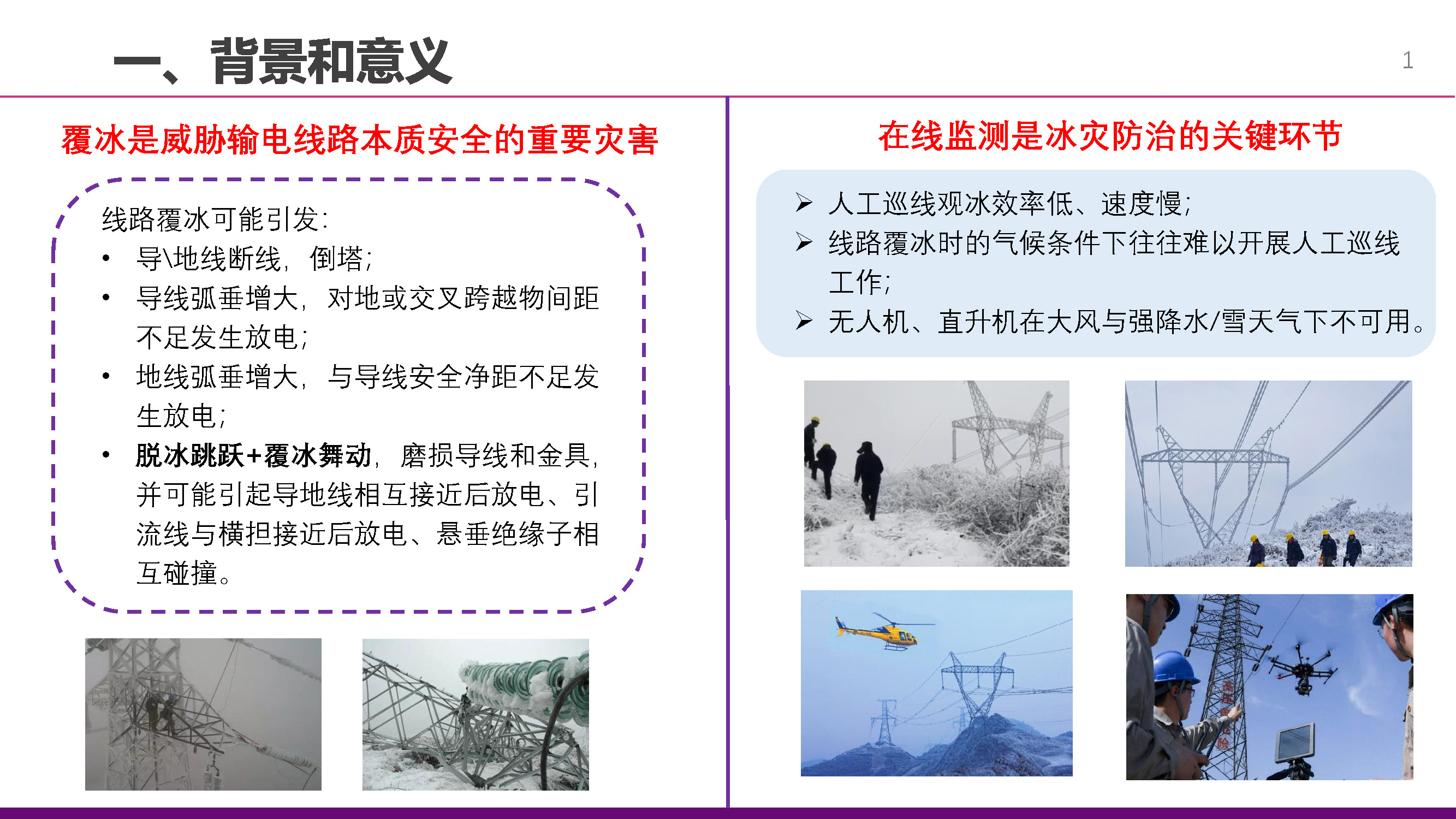 一、背景和意义

1

覆冰是威胁输电线路本质安全的重要灾害

线路覆冰可能引发:
• 导\地线断线，倒塔;
• 导线弧垂增大，对地或交叉跨越物间距不足发生放电;
• 地线弧垂增大，与导线安全净距不足发生放电;
• 脱冰跳跃+覆冰舞动，磨损导线和金具，并可能引起导地线相互接近后放电、引流线与横担接近后放电、悬垂绝缘子相互碰撞。

在线监测是冰灾防治的关键环节

➢ 人工巡线观冰效率低、速度慢;
➢ 线路覆冰时的气候条件下往往难以开展人工巡线工作;
➢ 无人机、直升机在大风与强降水/雪天气下不可用。